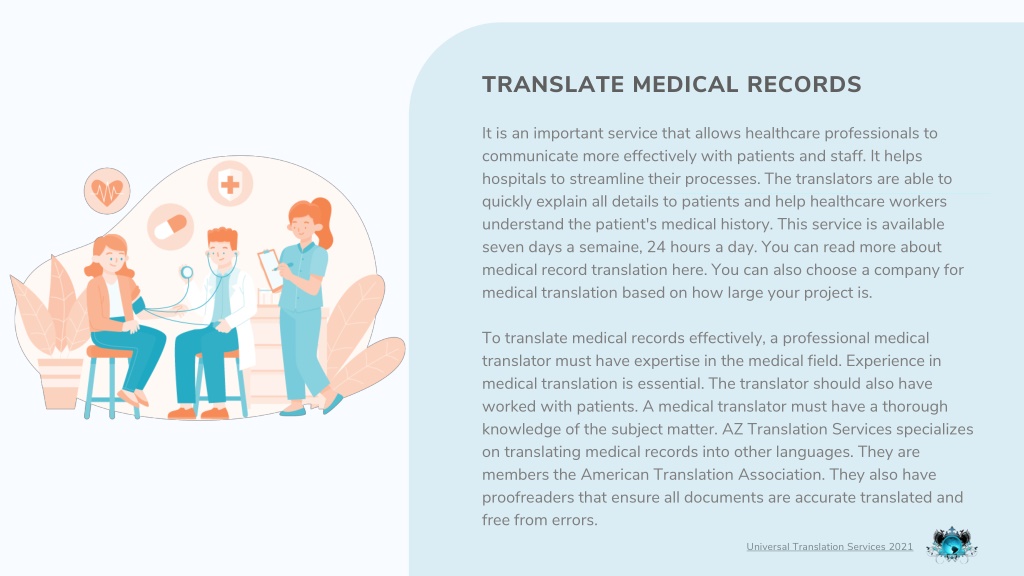 TRANSLATE MEDICAL RECORDS

It is an important service that allows healthcare professionals to communicate more effectively with patients and staff. It helps hospitals to streamline their processes. The translators are able to quickly explain all details to patients and help healthcare workers understand the patient's medical history. This service is available seven days a semaine, 24 hours a day. You can read more about medical record translation here. You can also choose a company for medical translation based on how large your project is.

To translate medical records effectively, a professional medical translator must have expertise in the medical field. Experience in medical translation is essential. The translator should also have worked with patients. A medical translator must have a thorough knowledge of the subject matter. AZ Translation Services specializes on translating medical records into other languages. They are members the American Translation Association. They also have proofreaders that ensure all documents are accurate translated and free from errors.

Universal Translation Services 2021